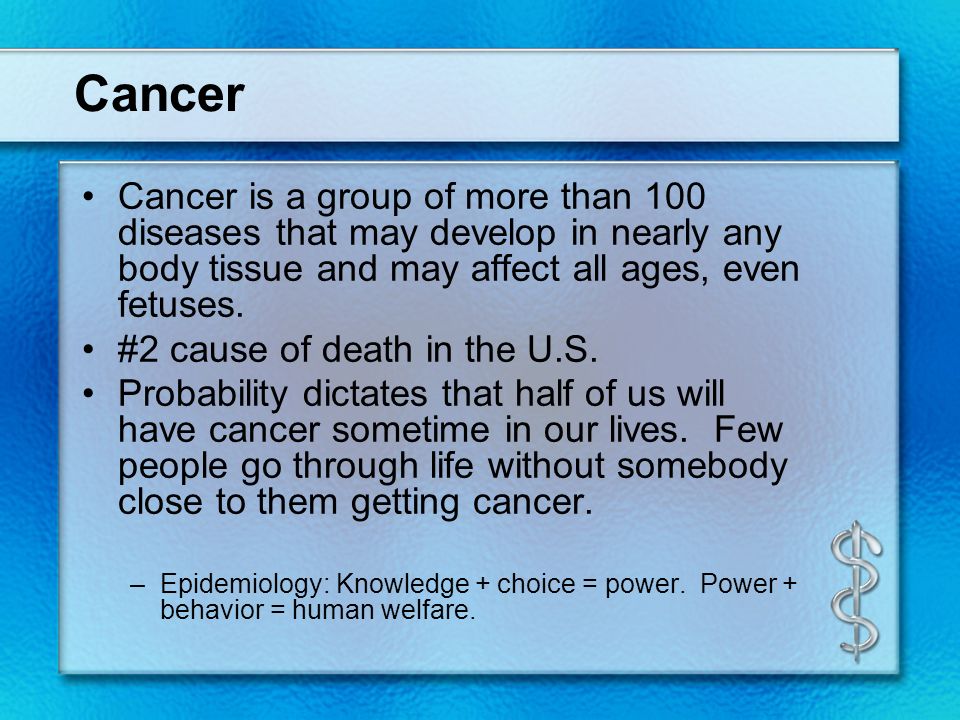 Cancer

• Cancer is a group of more than 100 diseases that may develop in nearly any body tissue and may affect all ages, even fetuses.
• #2 cause of death in the U.S.
• Probability dictates that half of us will have cancer sometime in our lives. Few people go through life without somebody close to them getting cancer.

– Epidemiology: Knowledge + choice = power. Power + behavior = human welfare.